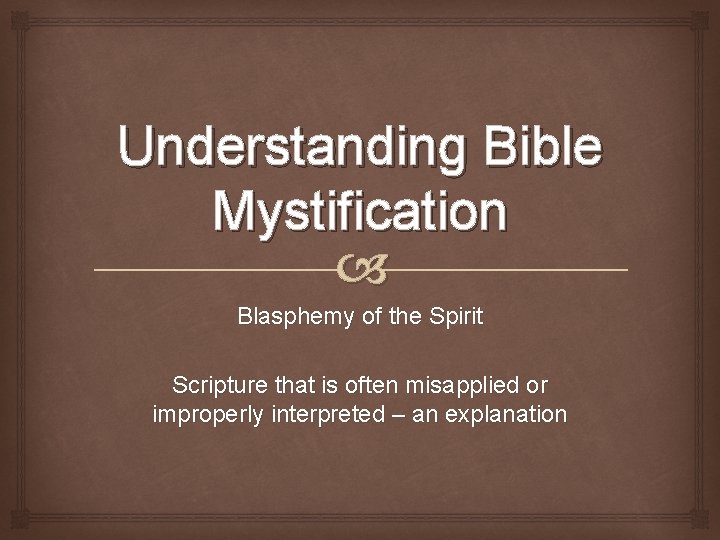 Understanding Bible Mystification

Blasphemy of the Spirit

Scripture that is often misapplied or improperly interpreted – an explanation